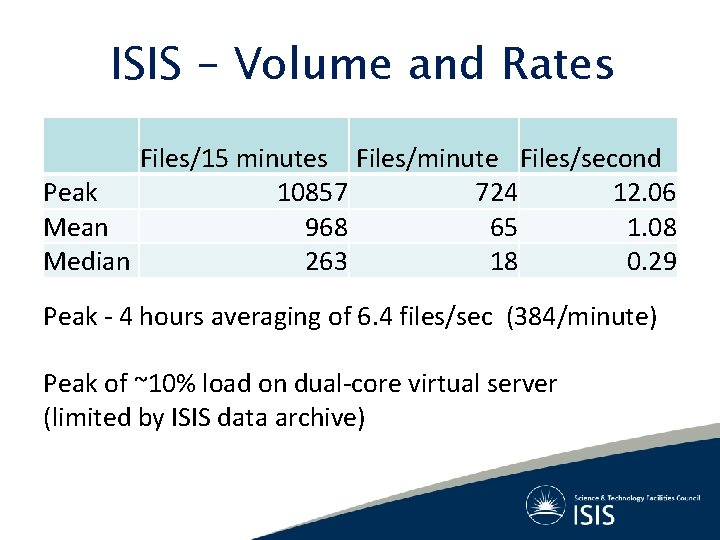 ISIS – Volume and Rates

| | Files/15 minutes | Files/minute | Files/second |
|---|---|---|---|
| Peak | 10857 | 724 | 12.06 |
| Mean | 968 | 65 | 1.08 |
| Median | 263 | 18 | 0.29 |

Peak - 4 hours averaging of 6.4 files/sec (384/minute)

Peak of ~10% load on dual-core virtual server (limited by ISIS data archive)

Science & Technology Facilities Council
ISIS